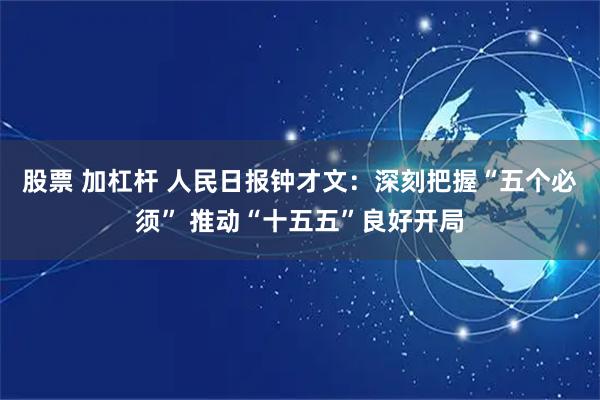 股票 加杠杆 人民日报钟才文：深刻把握“五个必须” 推动“十五五”良好开局